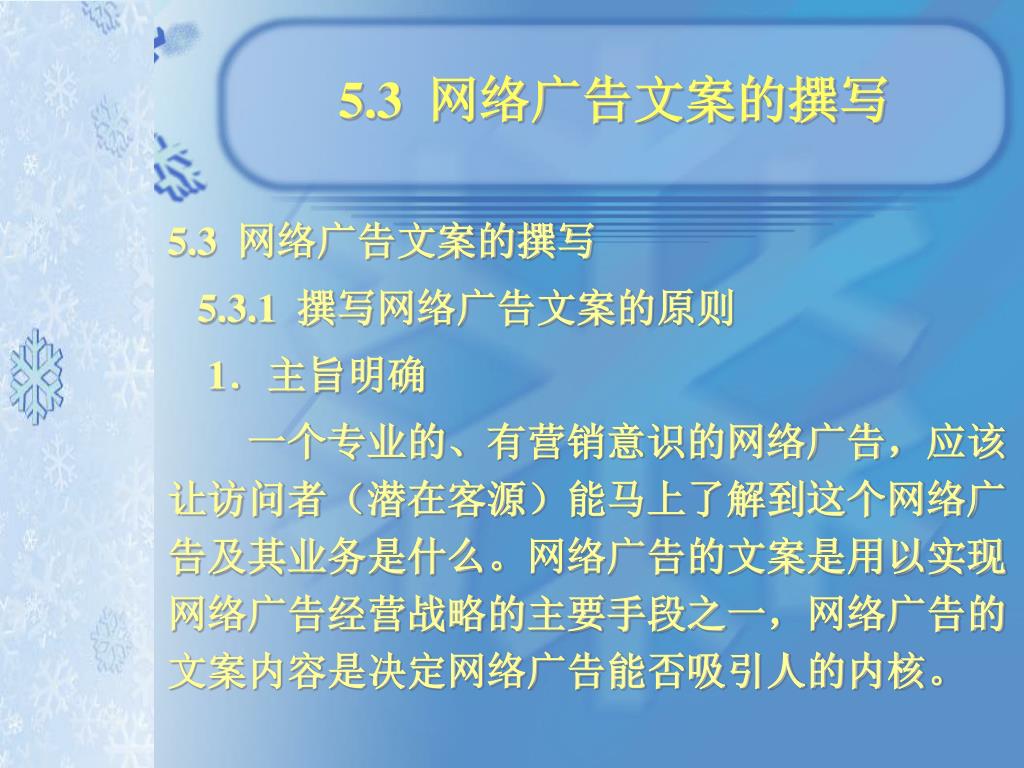 5.3 网络广告文案的撰写

5.3 网络广告文案的撰写

5.3.1 撰写网络广告文案的原则

1．主旨明确

一个专业的、有营销意识的网络广告，应该让访问者（潜在客源）能马上了解到这个网络广告及其业务是什么。网络广告的文案是用以实现网络广告经营战略的主要手段之一，网络广告的文案内容是决定网络广告能否吸引人的内核。